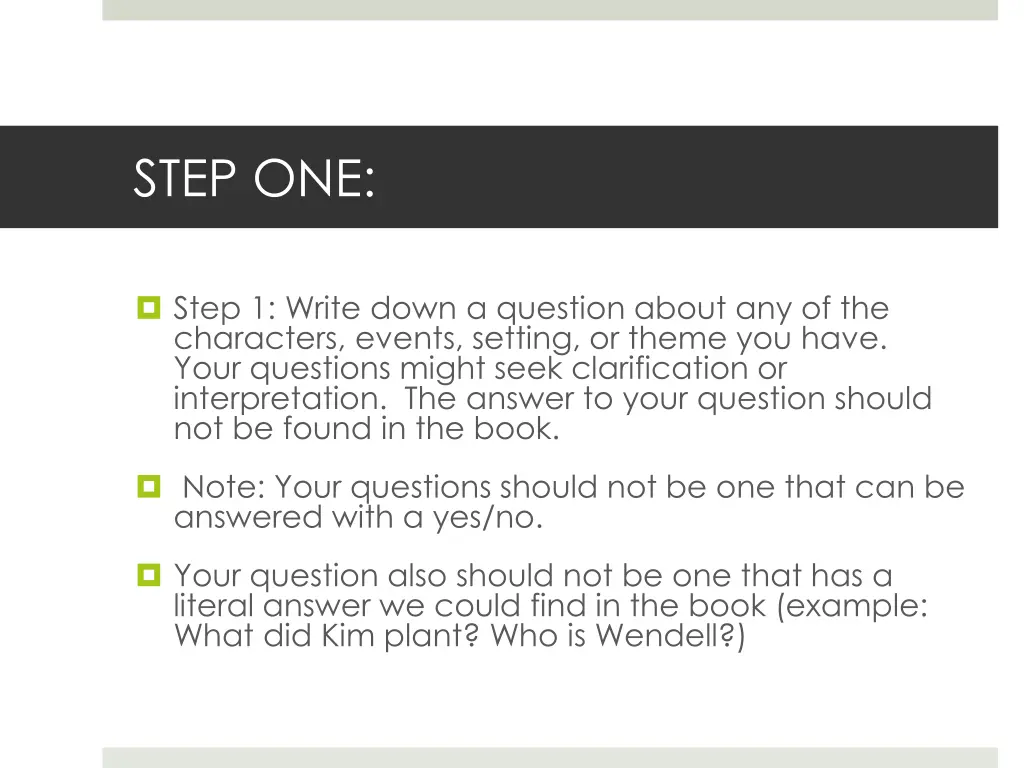 STEP ONE:

Step 1: Write down a question about any of the characters, events, setting, or theme you have. Your questions might seek clarification or interpretation. The answer to your question should not be found in the book.

Note: Your questions should not be one that can be answered with a yes/no.

Your question also should not be one that has a literal answer we could find in the book (example: What did Kim plant? Who is Wendell?)